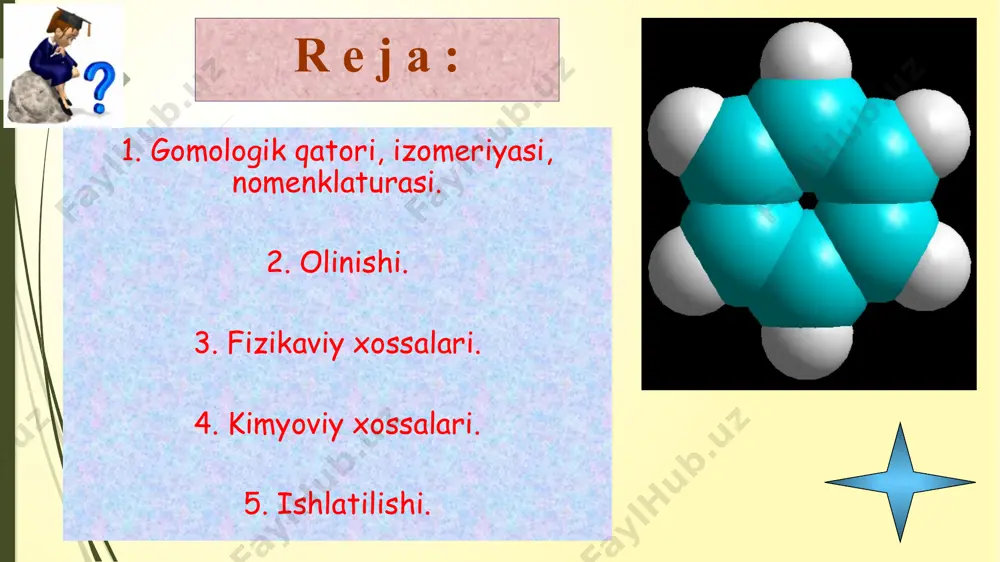 R e j a :

1. Gomologik qatori, izomeriyasi, nomenklaturasi.

2. Olinishi.

3. Fizikaviy xossalari.

4. Kimyoviy xossalari.

5. Ishlatilishi.

FaylHub.uz